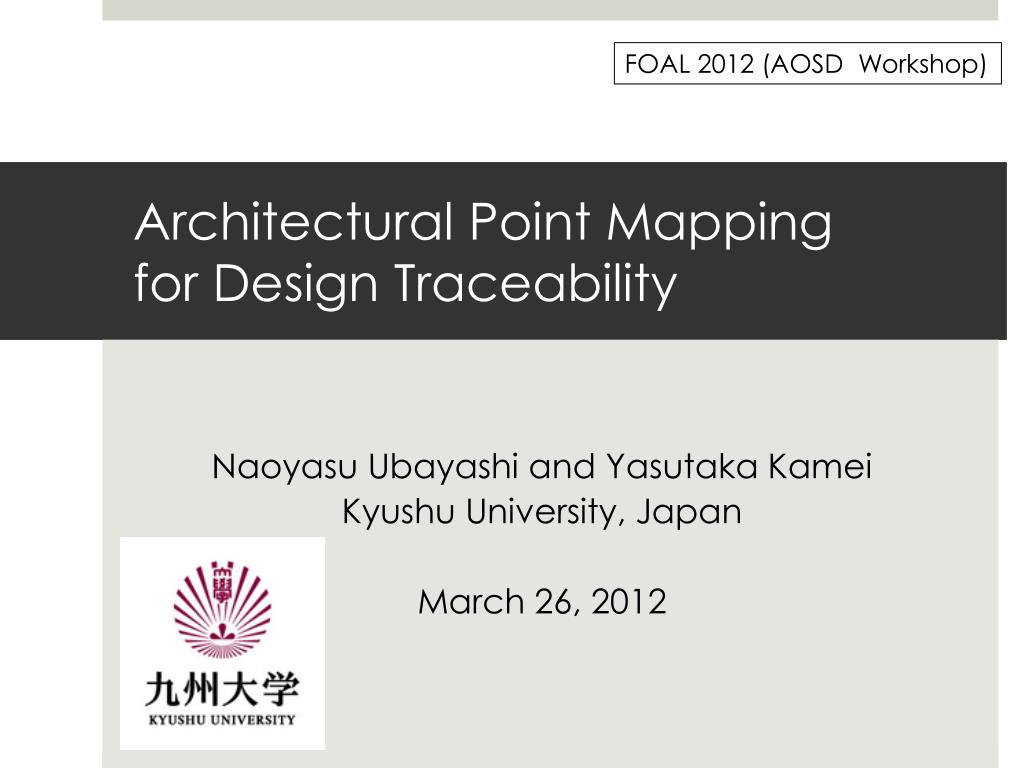 FOAL 2012 (AOSD Workshop)

Architectural Point Mapping for Design Traceability

Naoyasu Ubayashi and Yasutaka Kamei
Kyushu University, Japan

March 26, 2012

九州大学
KYUSHU UNIVERSITY